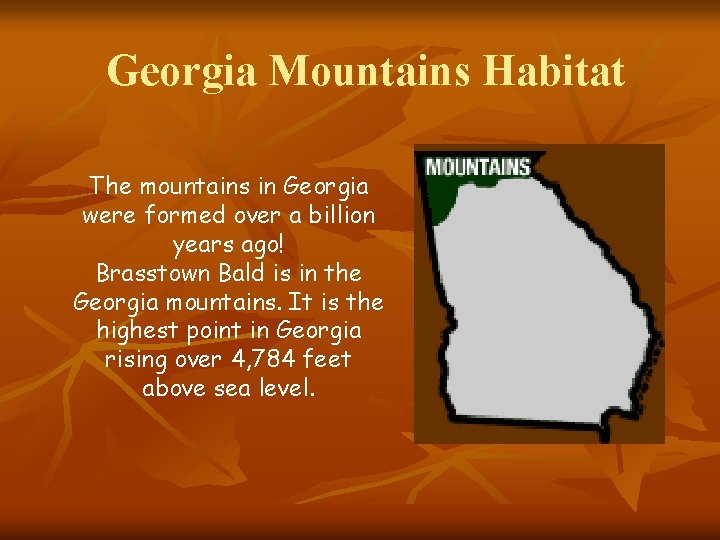 Georgia Mountains Habitat

The mountains in Georgia were formed over a billion years ago!
Brasstown Bald is in the Georgia mountains. It is the highest point in Georgia rising over 4,784 feet above sea level.

MOUNTAINS